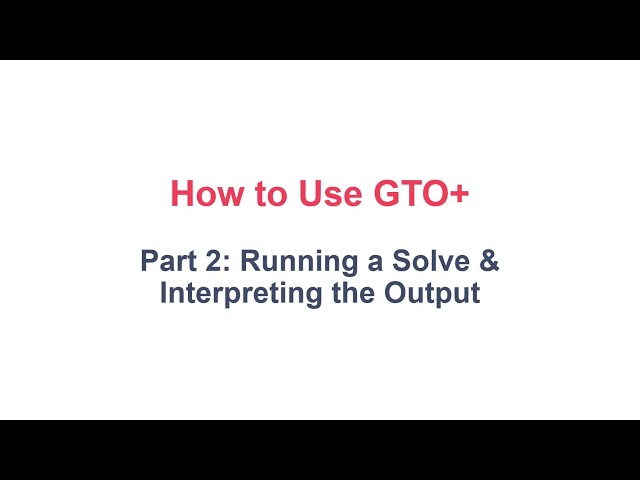 How to Use GTO+

Part 2: Running a Solve & Interpreting the Output